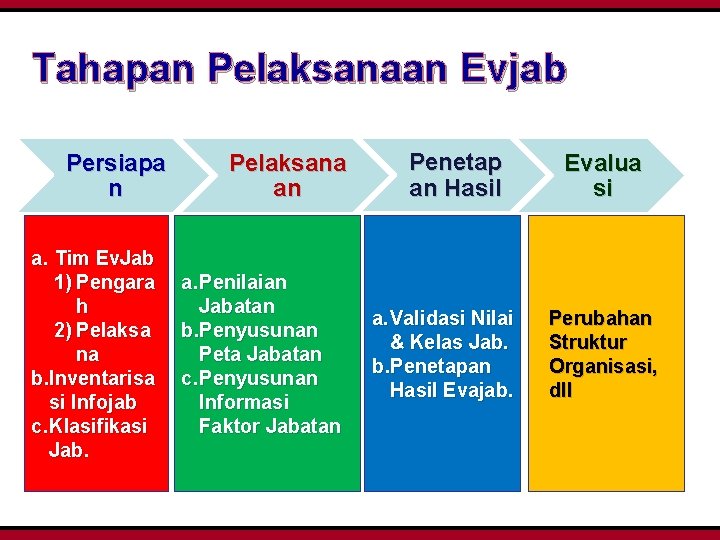 Tahapan Pelaksanaan Evjab

Persiapan

Pelaksanaan

Penetapan Hasil

Evaluasi

a. Tim EvJab
1) Pengarah
2) Pelaksana
b.Inventarisasi Infojab
c.Klasifikasi Jab.

a.Penilaian Jabatan
b.Penyusunan Peta Jabatan
c.Penyusunan Informasi Faktor Jabatan

a.Validasi Nilai & Kelas Jab.
b.Penetapan Hasil Evajab.

Perubahan Struktur Organisasi, dll